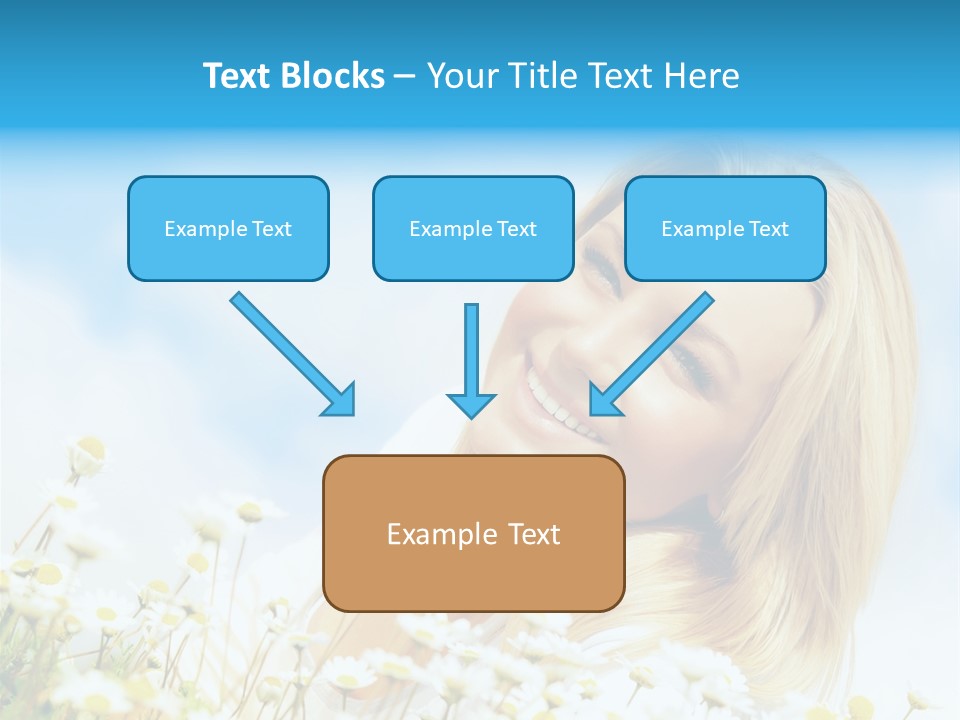 Text Blocks – Your Title Text Here

Example Text

Example Text

Example Text

Example Text